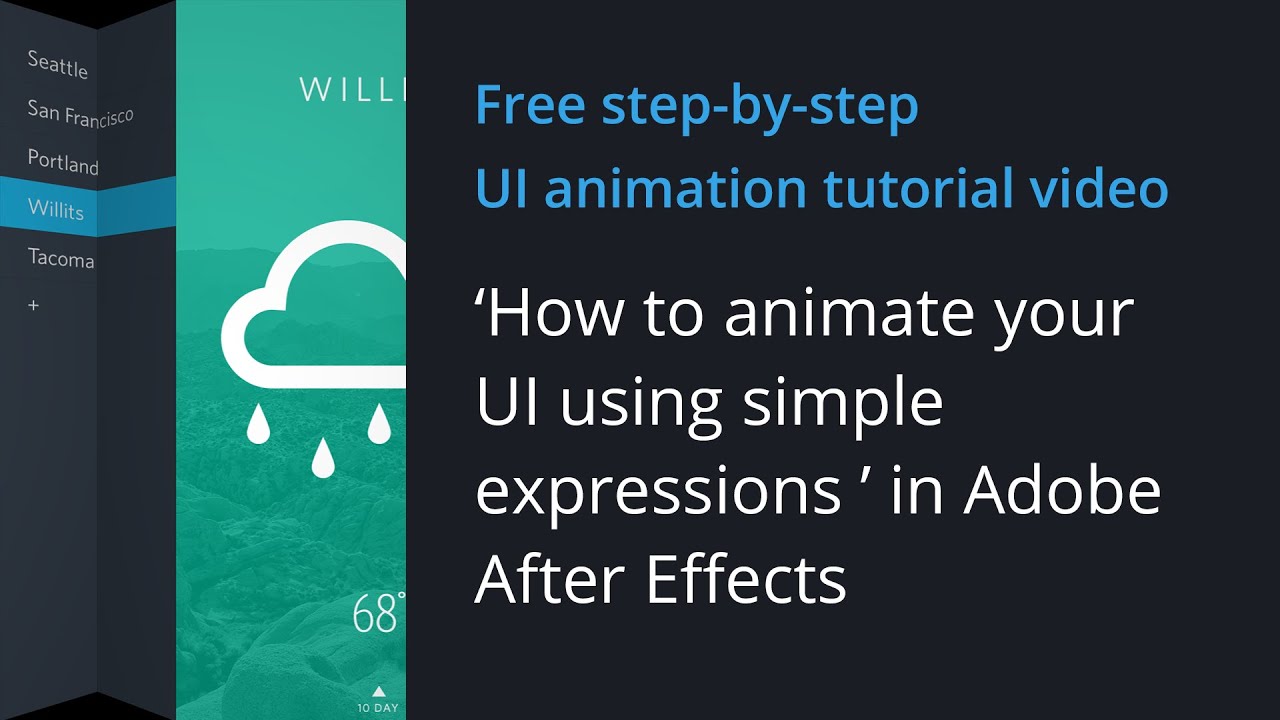 Seattle
San Francisco
Portland
Willits
Tacoma
+

WILLI

68°

10 DAY

Free step-by-step
UI animation tutorial video

‘How to animate your UI using simple expressions ’ in Adobe After Effects